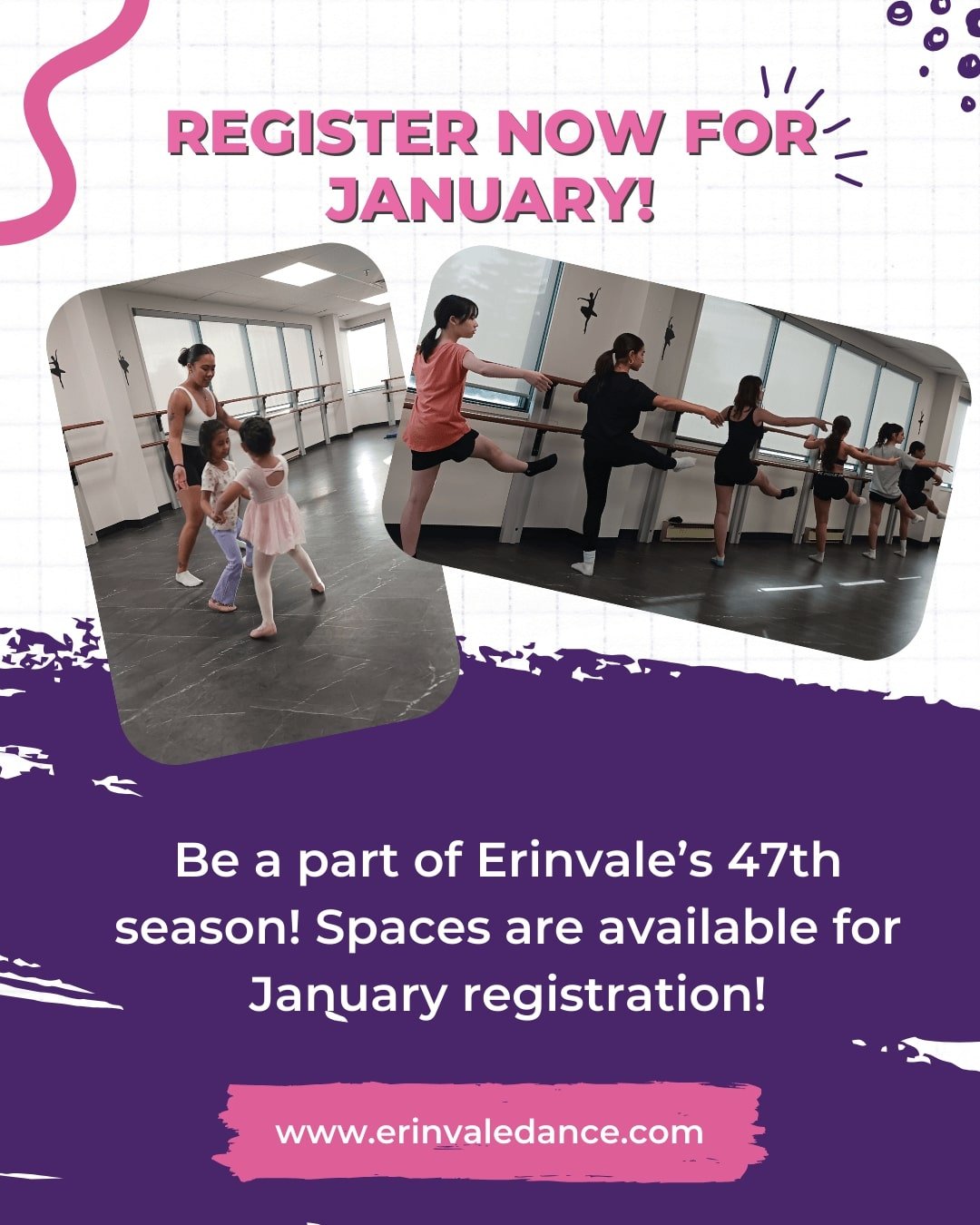 REGISTER NOW FOR JANUARY!

Be a part of Erinvale's 47th season! Spaces are available for January registration!

www.erinvaledance.com